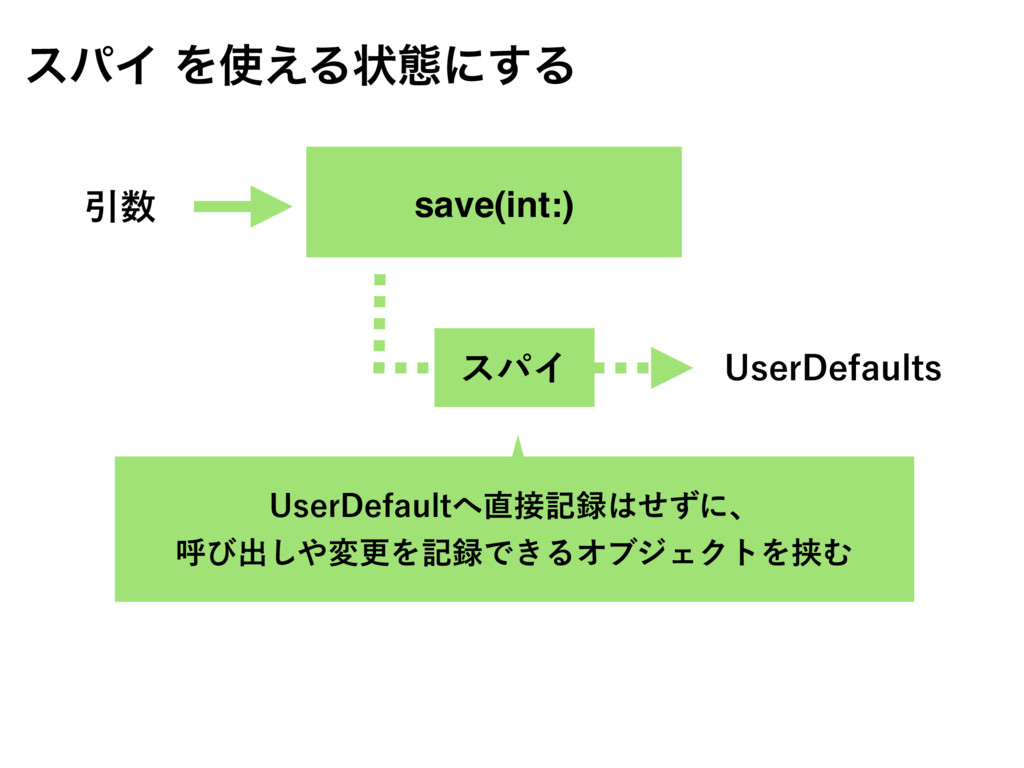 スパイ を使える状態にする

引数

save(int:)

スパイ

UserDefaults

UserDefaultへ直接記録はせずに、
呼び出しや変更を記録できるオブジェクトを挟む